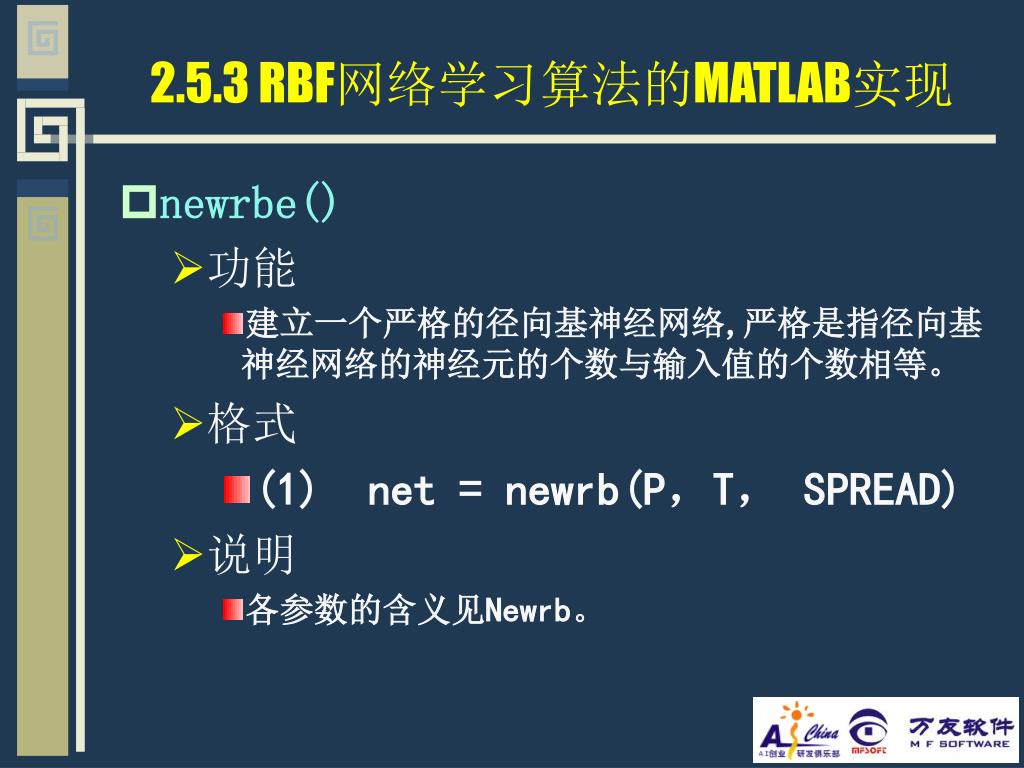 2.5.3 RBF网络学习算法的MATLAB实现

newrbe()

功能

建立一个严格的径向基神经网络,严格是指径向基神经网络的神经元的个数与输入值的个数相等。

格式

(1) net = newrb(P, T, SPREAD)

说明

各参数的含义见Newrb。

AI China AI创业 研发俱乐部 MFSOFT 万友软件 M F SOFTWARE